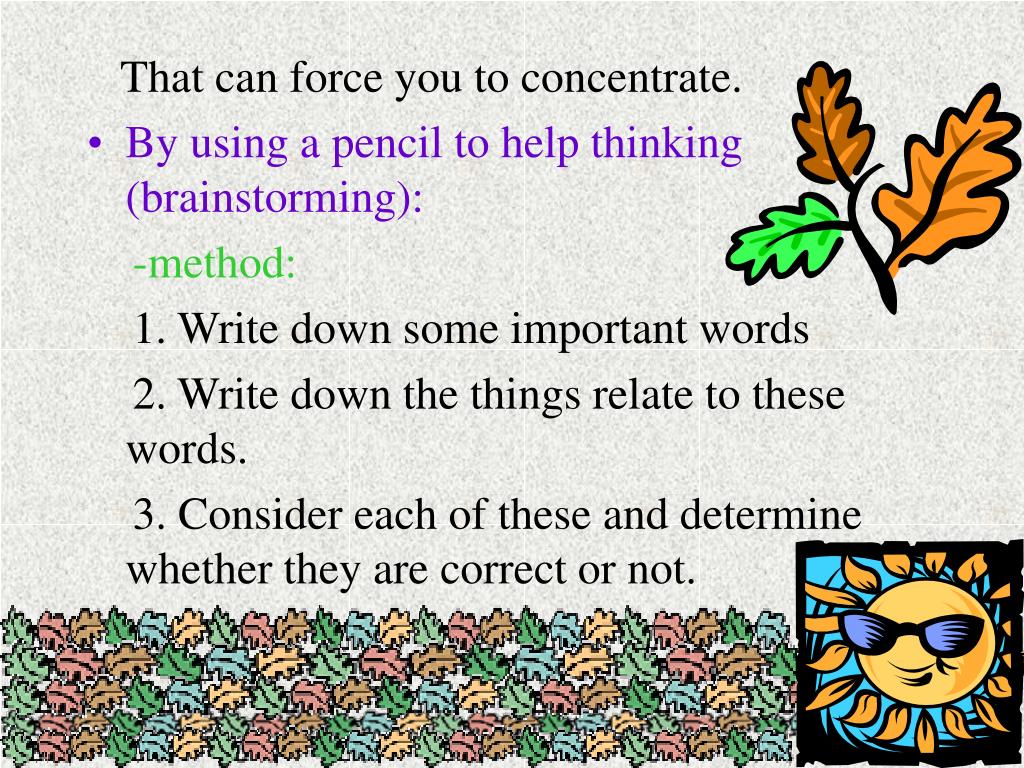 That can force you to concentrate.

• By using a pencil to help thinking (brainstorming):

-method:

1. Write down some important words

2. Write down the things relate to these words.

3. Consider each of these and determine whether they are correct or not.